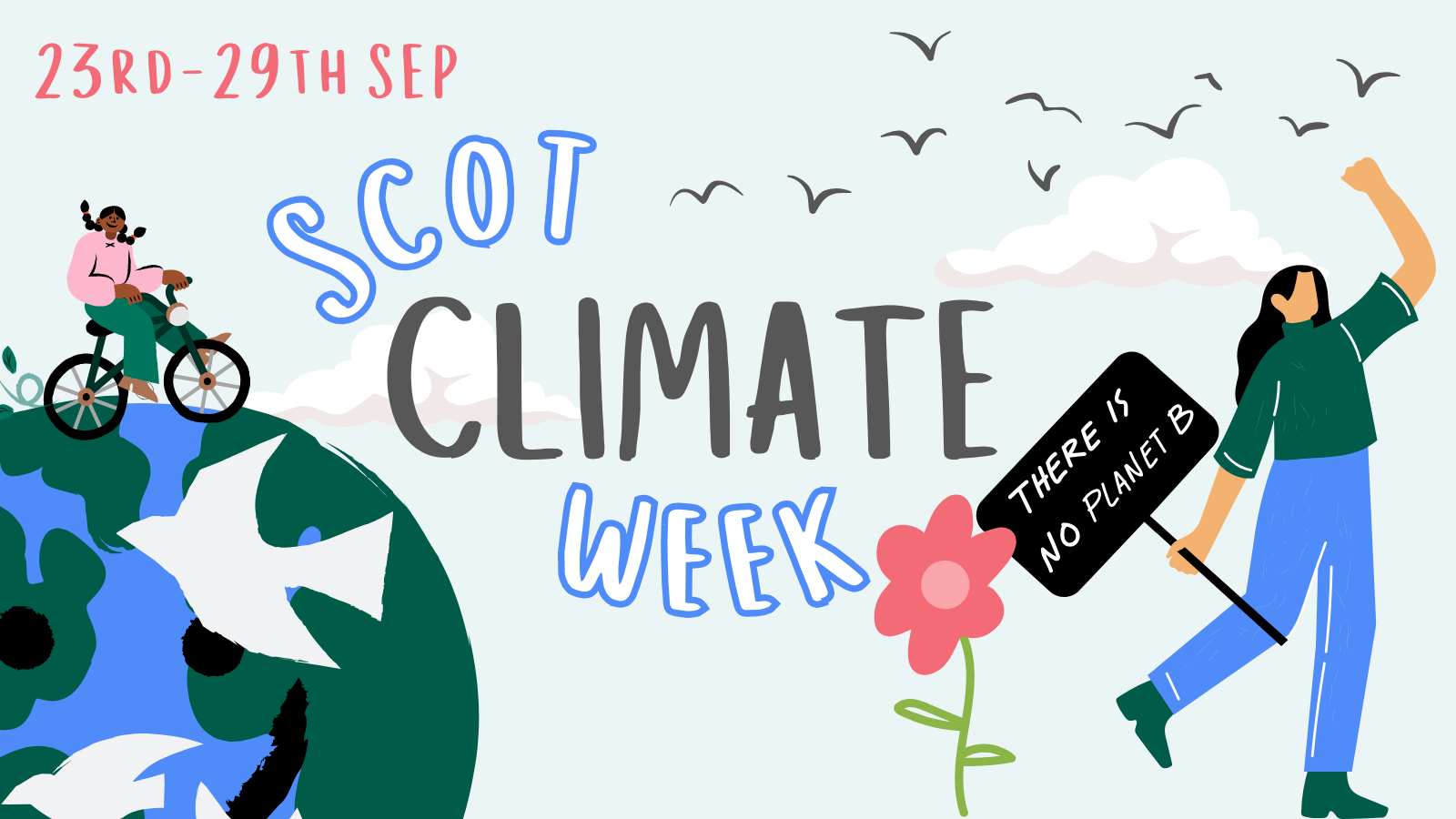 23RD-29TH SEP

SCOT
CLIMATE
WEEK

THERE IS
NO PLANET B